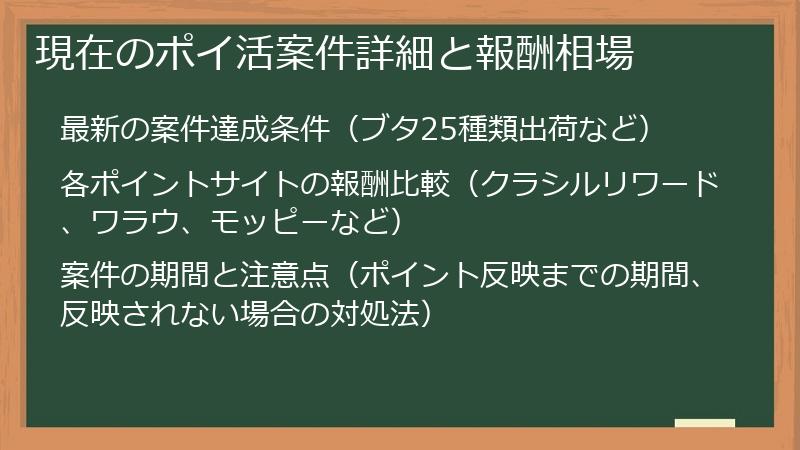 現在のポイ活案件詳細と報酬相場

最新の案件達成条件（ブタ25種類出荷など）

各ポイントサイトの報酬比較（クラシルリワード、ワラウ、モッピーなど）

案件の期間と注意点（ポイント反映までの期間、反映されない場合の対処法）